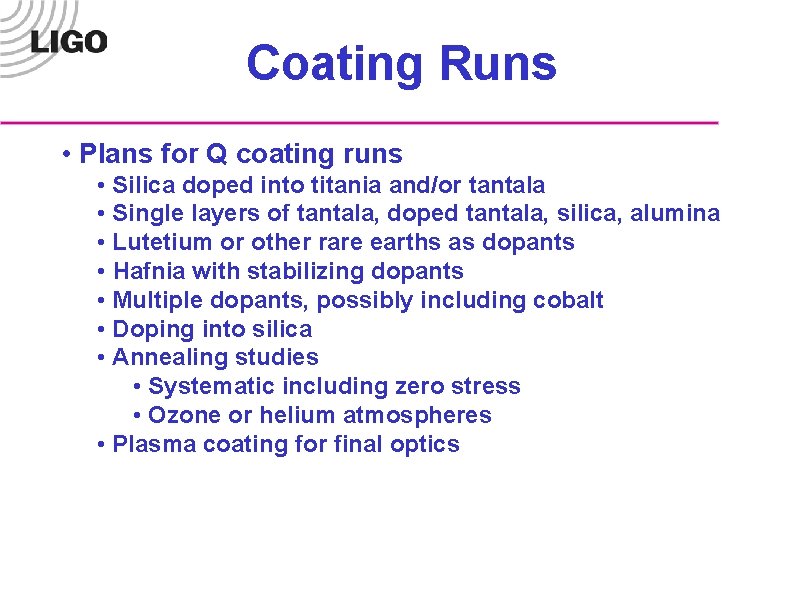 LIGO

Coating Runs

• Plans for Q coating runs
  • Silica doped into titania and/or tantala
  • Single layers of tantala, doped tantala, silica, alumina
  • Lutetium or other rare earths as dopants
  • Hafnia with stabilizing dopants
  • Multiple dopants, possibly including cobalt
  • Doping into silica
  • Annealing studies
    • Systematic including zero stress
    • Ozone or helium atmospheres
  • Plasma coating for final optics